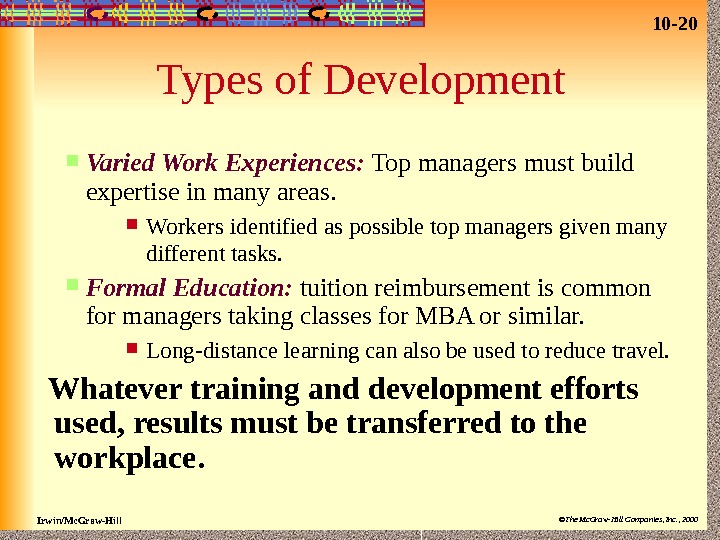 10-20

Types of Development

Varied Work Experiences: Top managers must build expertise in many areas.

Workers identified as possible top managers given many different tasks.

Formal Education: tuition reimbursement is common for managers taking classes for MBA or similar.

Long-distance learning can also be used to reduce travel.

Whatever training and development efforts used, results must be transferred to the workplace.

Irwin/McGraw-Hill

©The McGraw-Hill Companies, Inc., 2000